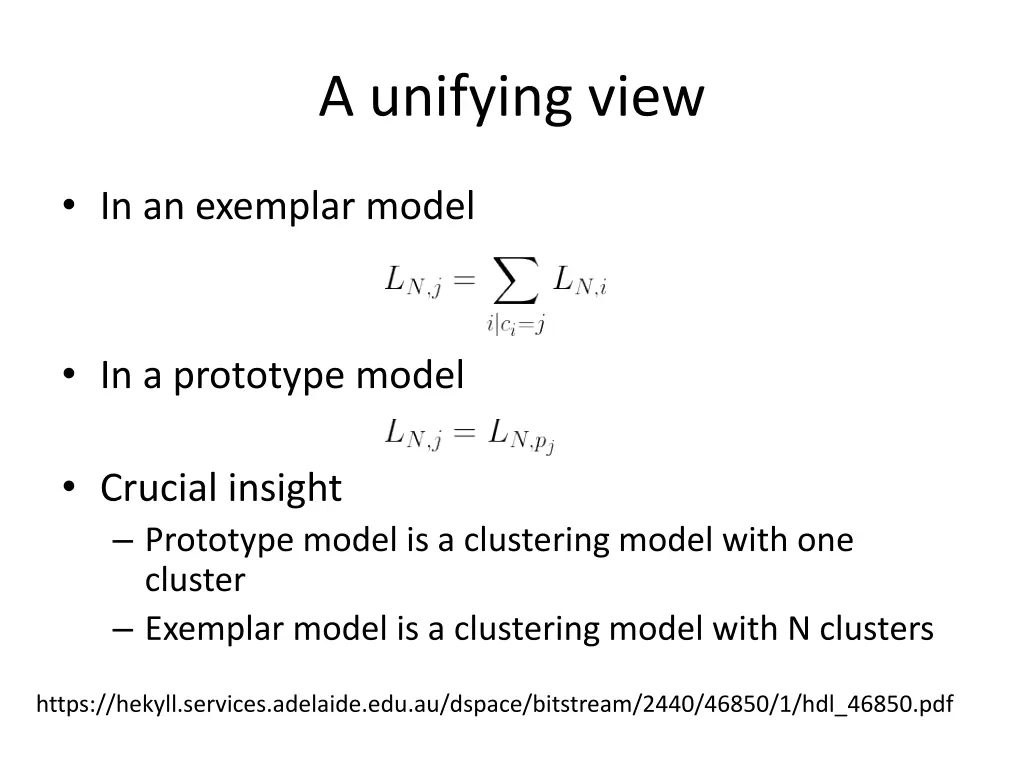 A unifying view

• In an exemplar model

$L_{N,j} = \sum_{i|c_i=j} L_{N,i}$

• In a prototype model

$L_{N,j} = L_{N,p_j}$

• Crucial insight
– Prototype model is a clustering model with one cluster
– Exemplar model is a clustering model with N clusters

https://hekyll.services.adelaide.edu.au/dspace/bitstream/2440/46850/1/hdl_46850.pdf